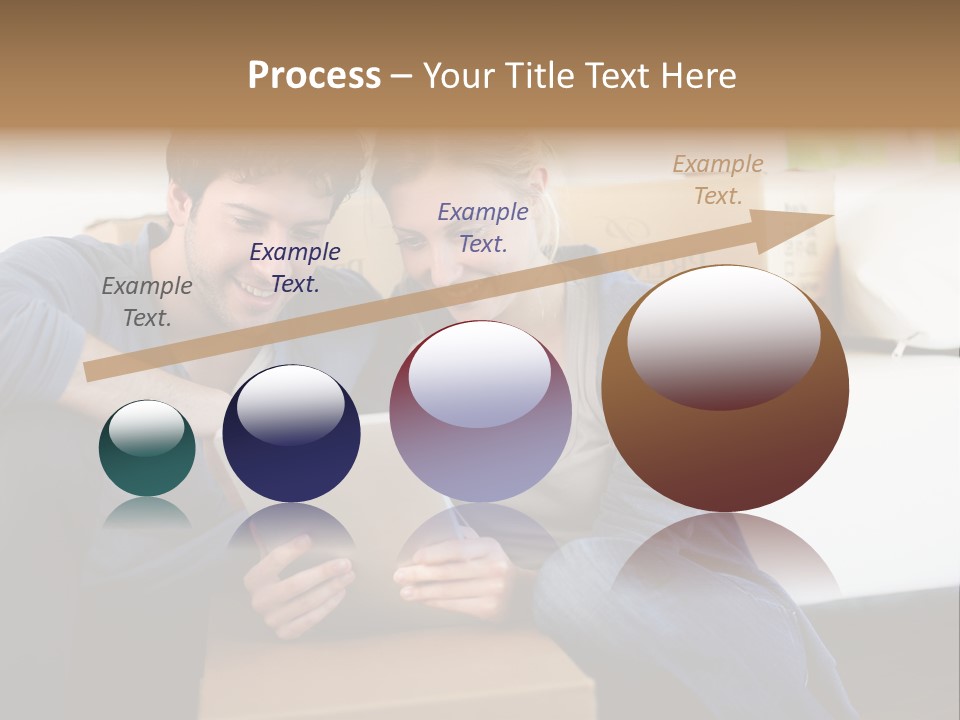 Process – Your Title Text Here

Example Text.

Example Text.

Example Text.

Example Text.